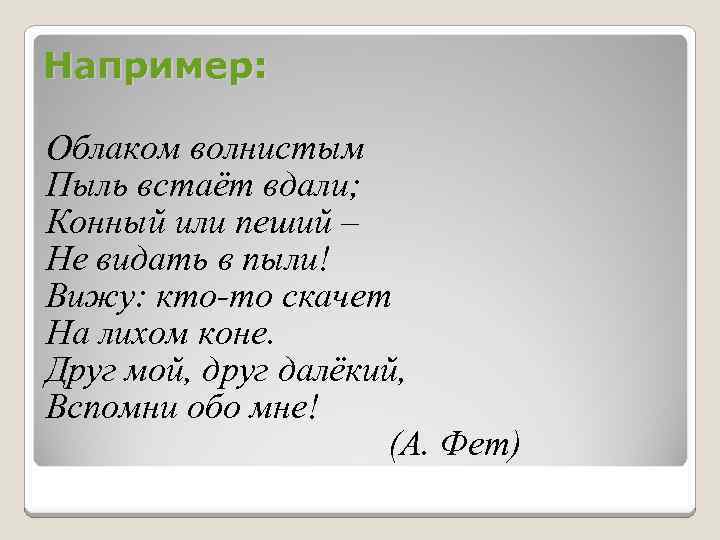 Например:

Облаком волнистым
Пыль встаёт вдали;
Конный или пеший –
Не видать в пыли!
Вижу: кто-то скачет
На лихом коне.
Друг мой, друг далёкий,
Вспомни обо мне!
(А. Фет)